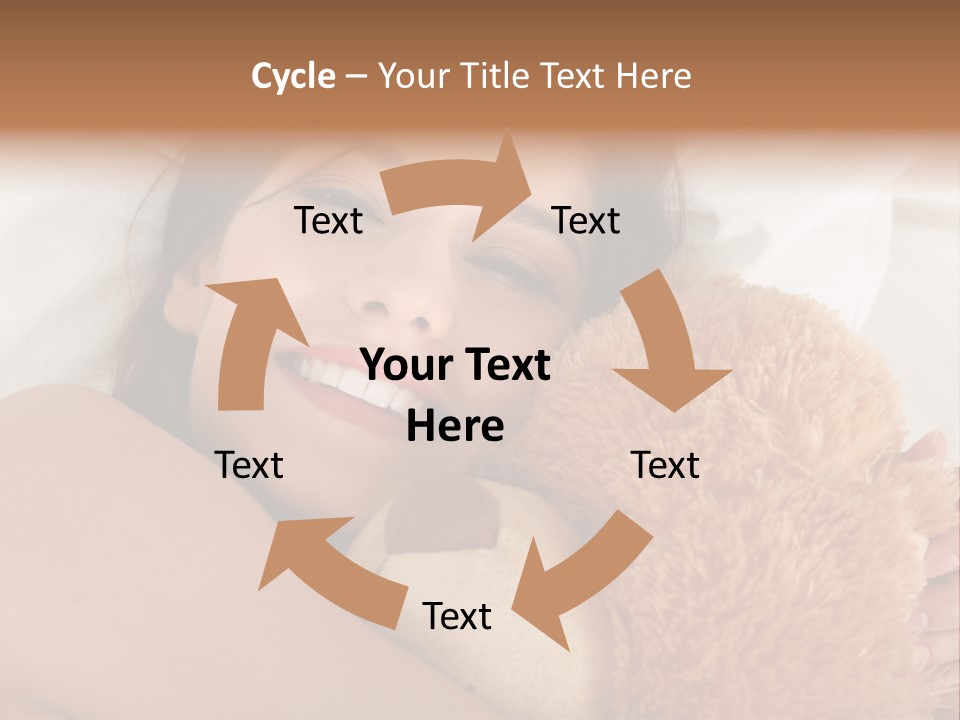 Cycle – Your Title Text Here

Text

Text

Your Text Here

Text

Text

Text